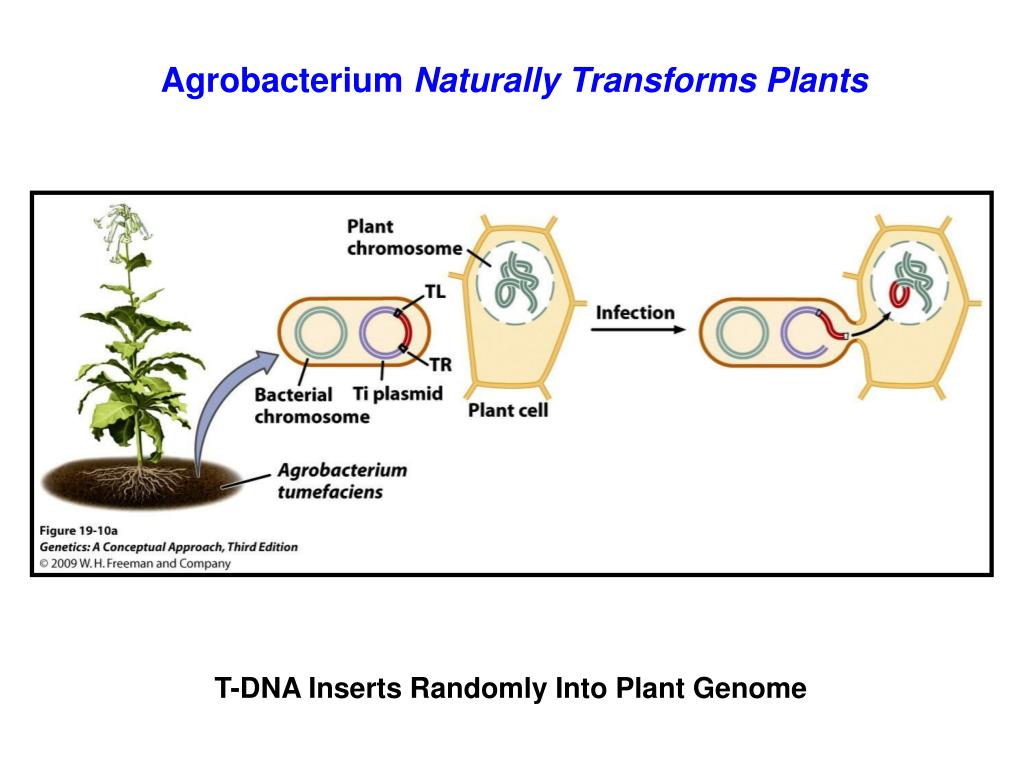 Agrobacterium Naturally Transforms Plants

Plant chromosome

TL

TR

Infection

Bacterial chromosome

Ti plasmid

Plant cell

Agrobacterium tumefaciens

Figure 19-10a
Genetics: A Conceptual Approach, Third Edition
© 2009 W. H. Freeman and Company

T-DNA Inserts Randomly Into Plant Genome